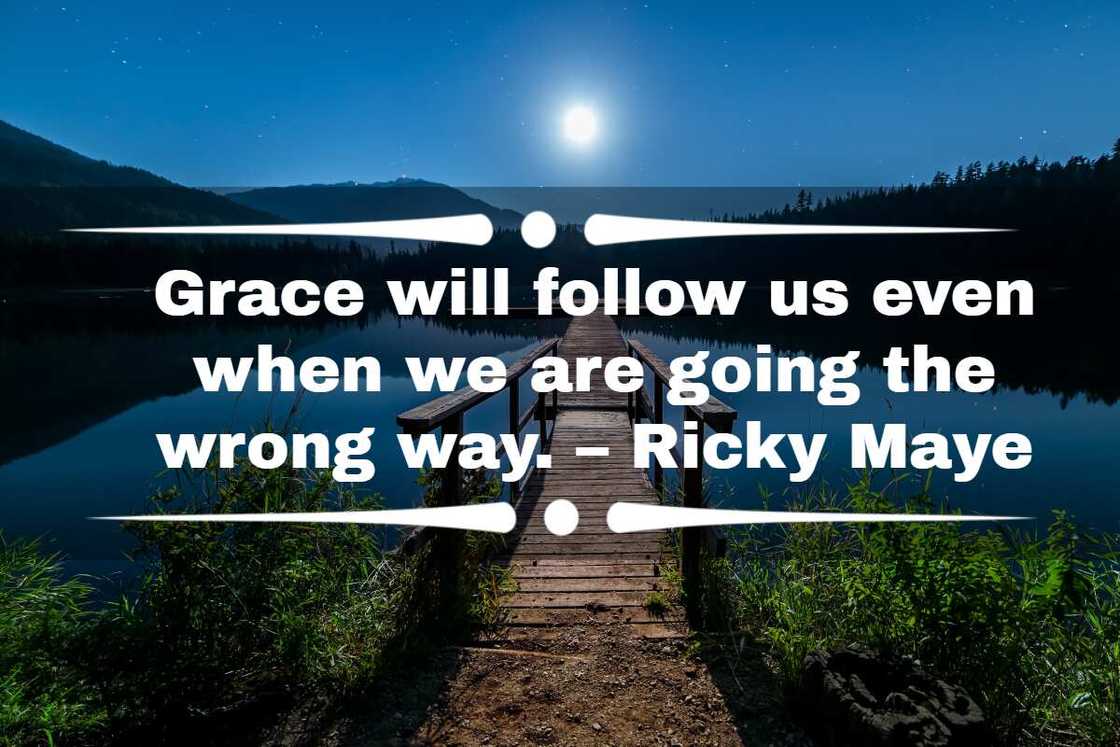 Grace will follow us even when we are going the wrong way. – Ricky Maye